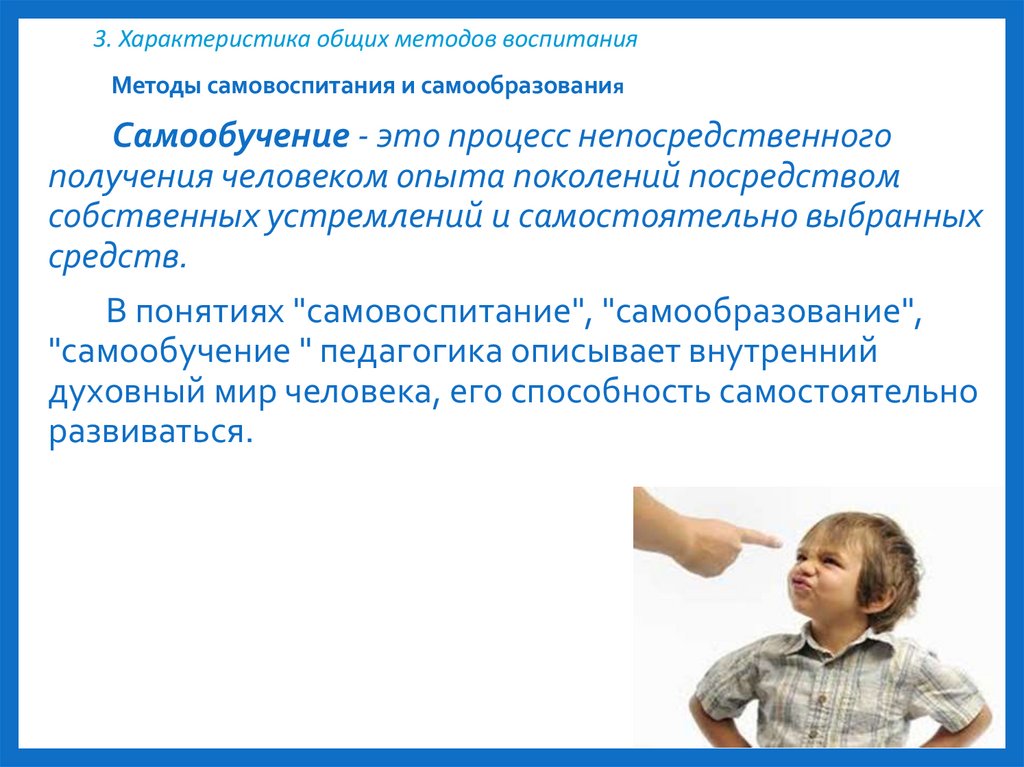 3. Характеристика общих методов воспитания

Методы самовоспитания и самообразования

Самообучение - это процесс непосредственного получения человеком опыта поколений посредством собственных устремлений и самостоятельно выбранных средств.

В понятиях "самовоспитание", "самообразование", "самообучение " педагогика описывает внутренний духовный мир человека, его способность самостоятельно развиваться.